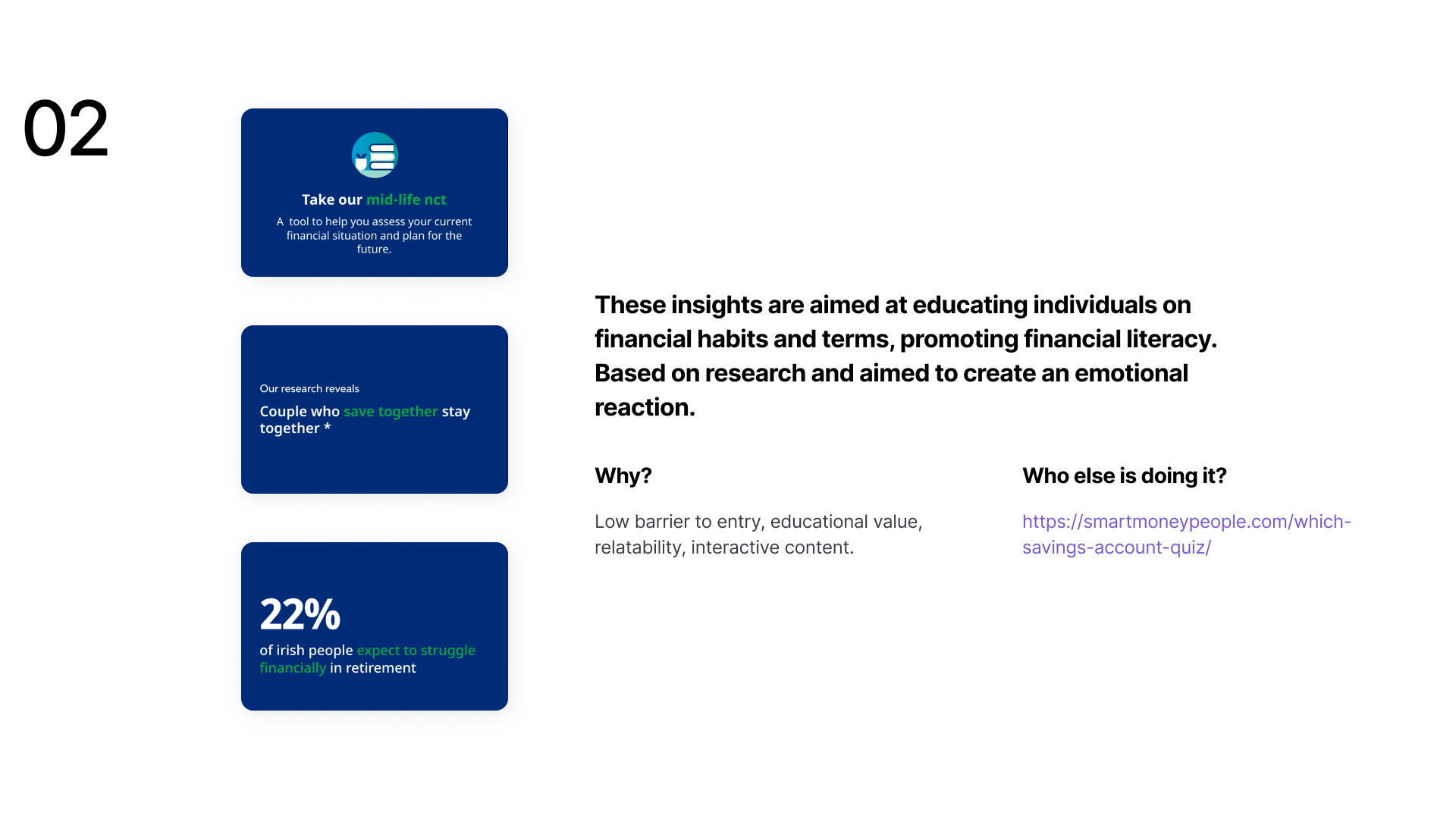 02

Take our mid-life nct

A tool to help you assess your current financial situation and plan for the future.

Our research reveals

Couple who save together stay together *

22%

of irish people expect to struggle financially in retirement

These insights are aimed at educating individuals on financial habits and terms, promoting financial literacy. Based on research and aimed to create an emotional reaction.

Why?

Low barrier to entry, educational value, relatability, interactive content.

Who else is doing it?

https://smartmoneypeople.com/which-savings-account-quiz/